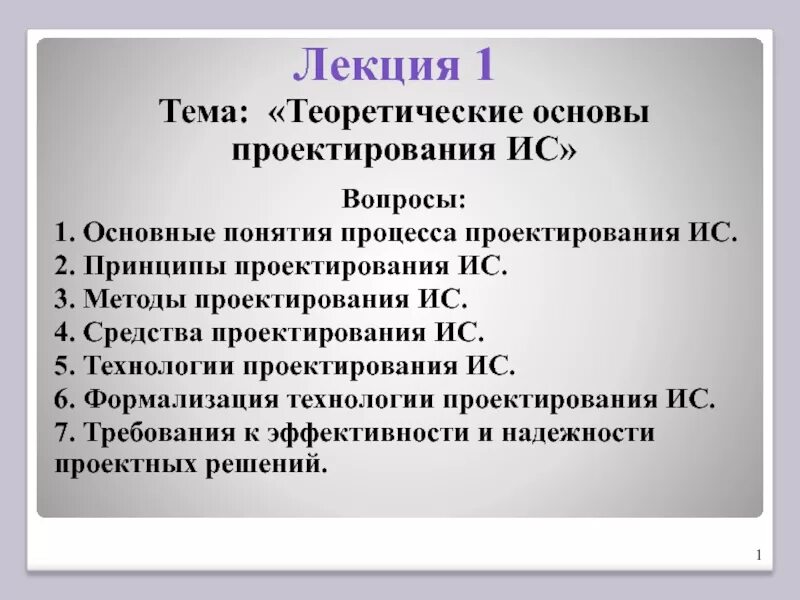 Лекция 1

Тема: «Теоретические основы проектирования ИС»

Вопросы:

1. Основные понятия процесса проектирования ИС.
2. Принципы проектирования ИС.
3. Методы проектирования ИС.
4. Средства проектирования ИС.
5. Технологии проектирования ИС.
6. Формализация технологии проектирования ИС.
7. Требования к эффективности и надежности проектных решений.

1